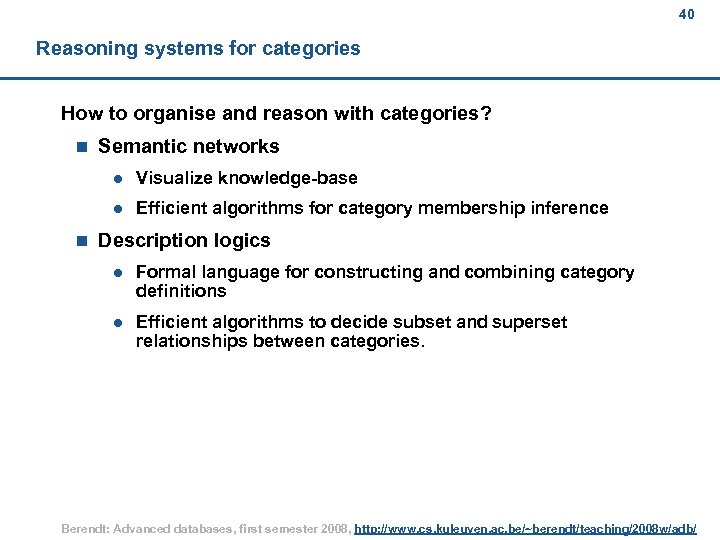 40

Reasoning systems for categories

How to organise and reason with categories?

Semantic networks

Visualize knowledge-base

Efficient algorithms for category membership inference

Description logics

Formal language for constructing and combining category definitions

Efficient algorithms to decide subset and superset relationships between categories.

Berendt: Advanced databases, first semester 2008, http://www.cs.kuleuven.ac.be/~berendt/teaching/2008w/adb/